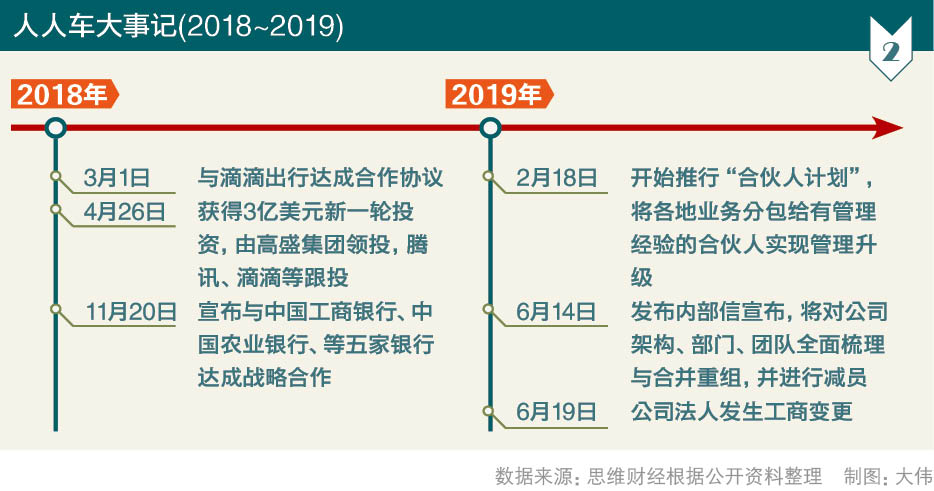 人人车大事记(2018~2019)

2

2018年

3月1日 与滴滴出行达成合作协议

4月26日 获得3亿美元新一轮投资，由高盛集团领投，腾讯、滴滴等跟投

11月20日 宣布与中国工商银行、中国农业银行、等五家银行达成战略合作

2019年

2月18日 开始推行“合伙人计划”，将各地业务分包给有管理经验的合伙人实现管理升级

6月14日 发布内部信宣布，将对公司架构、部门、团队全面梳理与合并重组，并进行减员

6月19日 公司法人发生工商变更

数据来源：思维财经根据公开资料整理 制图：大伟